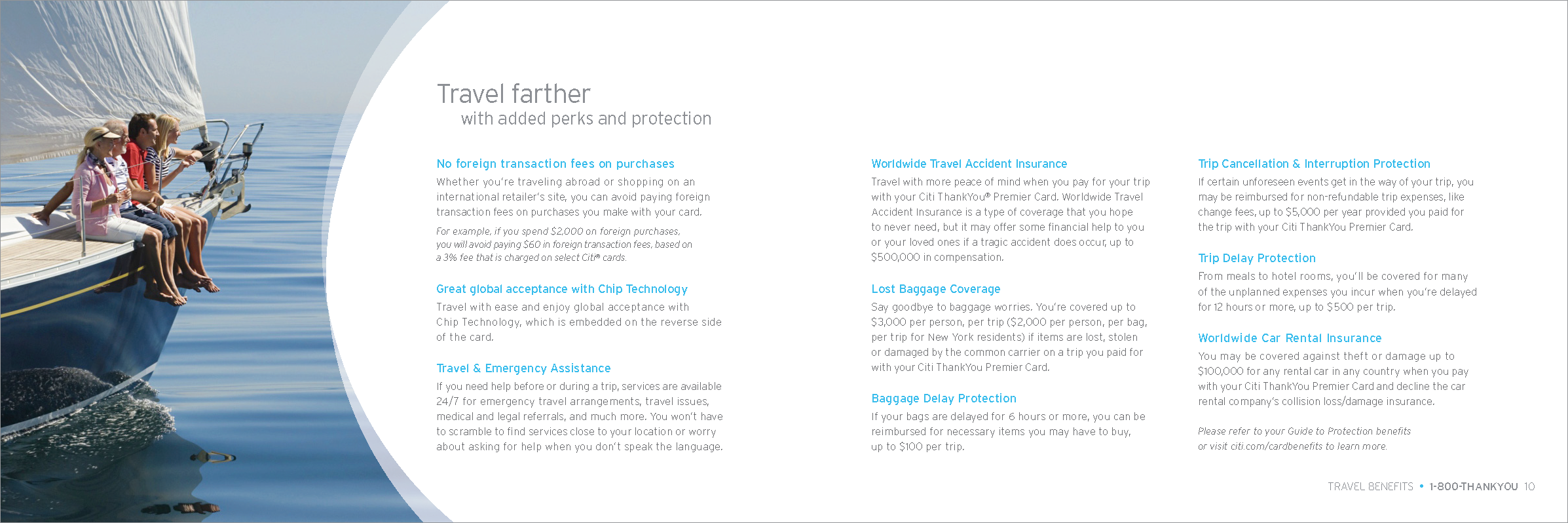 Travel farther
with added perks and protection

No foreign transaction fees on purchases
Whether you're traveling abroad or shopping on an international retailer's site, you can avoid paying foreign transaction fees on purchases you make with your card.

For example, if you spend $2,000 on foreign purchases, you will avoid paying $60 in foreign transaction fees, based on a 3% fee that is charged on select Citi® cards.

Great global acceptance with Chip Technology
Travel with ease and enjoy global acceptance with Chip Technology, which is embedded on the reverse side of the card.

Travel & Emergency Assistance
If you need help before or during a trip, services are available 24/7 for emergency travel arrangements, travel issues, medical and legal referrals, and much more. You won't have to scramble to find services close to your location or worry about asking for help when you don't speak the language.

Worldwide Travel Accident Insurance
Travel with more peace of mind when you pay for your trip with your Citi ThankYou® Premier Card. Worldwide Travel Accident Insurance is a type of coverage that you hope to never need, but it may offer some financial help to you or your loved ones if a tragic accident does occur, up to $500,000 in compensation.

Lost Baggage Coverage
Say goodbye to baggage worries. You're covered up to $3,000 per person, per trip ($2,000 per person, per bag, per trip for New York residents) if items are lost, stolen or damaged by the common carrier on a trip you paid for with your Citi ThankYou Premier Card.

Baggage Delay Protection
If your bags are delayed for 6 hours or more, you can be reimbursed for necessary items you may have to buy, up to $100 per trip.

Trip Cancellation & Interruption Protection
If certain unforeseen events get in the way of your trip, you may be reimbursed for non-refundable trip expenses, like change fees, up to $5,000 per year provided you paid for the trip with your Citi ThankYou Premier Card.

Trip Delay Protection
From meals to hotel rooms, you'll be covered for many of the unplanned expenses you incur when you're delayed for 12 hours or more, up to $500 per trip.

Worldwide Car Rental Insurance
You may be covered against theft or damage up to $100,000 for any rental car in any country when you pay with your Citi ThankYou Premier Card and decline the car rental company's collision loss/damage insurance.

Please refer to your Guide to Protection benefits or visit citi.com/cardbenefits to learn more.

TRAVEL BENEFITS • 1-800-THANKYOU 10